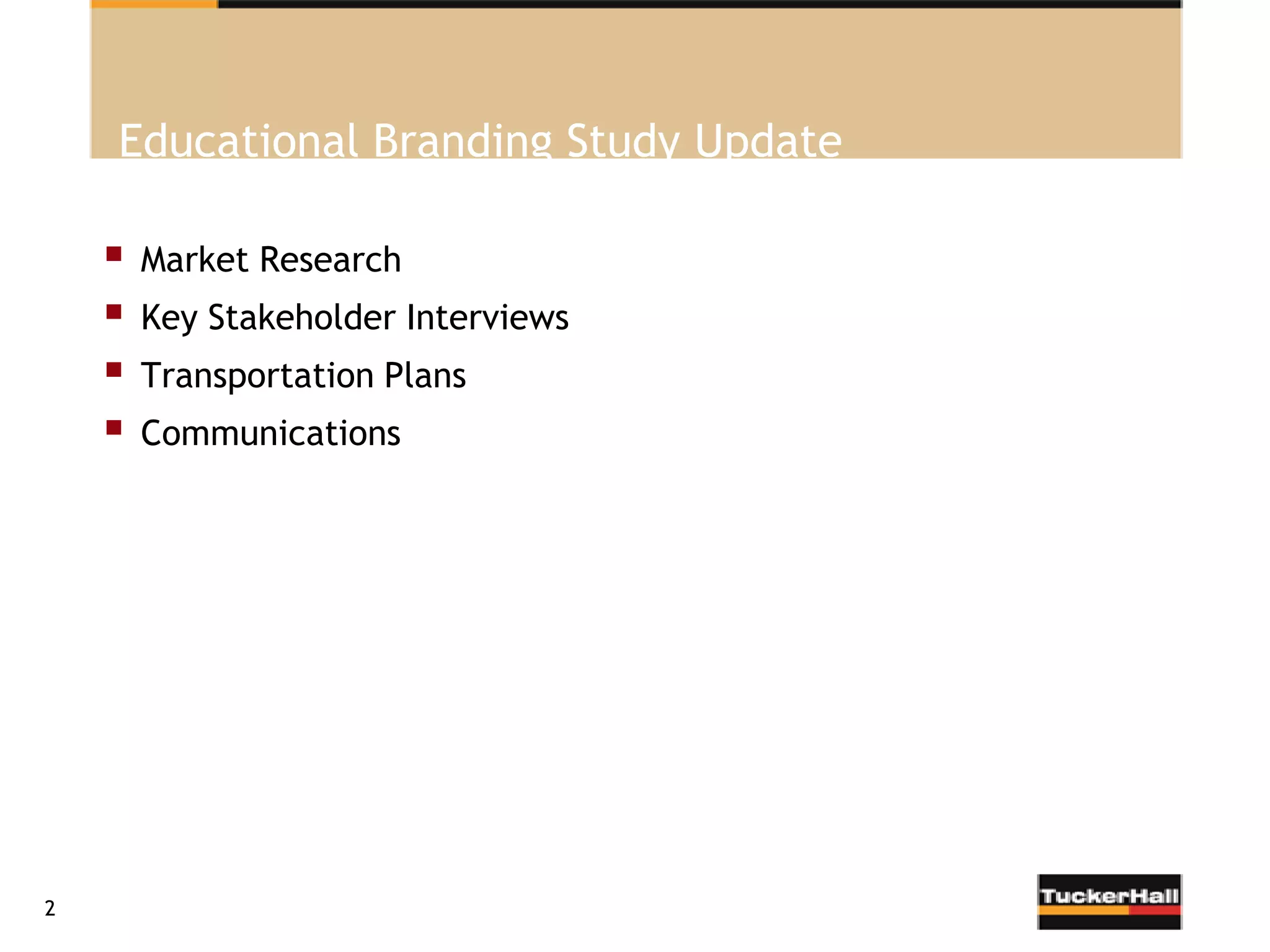 Educational Branding Study Update

- Market Research
- Key Stakeholder Interviews
- Transportation Plans
- Communications

2

TuckerHall